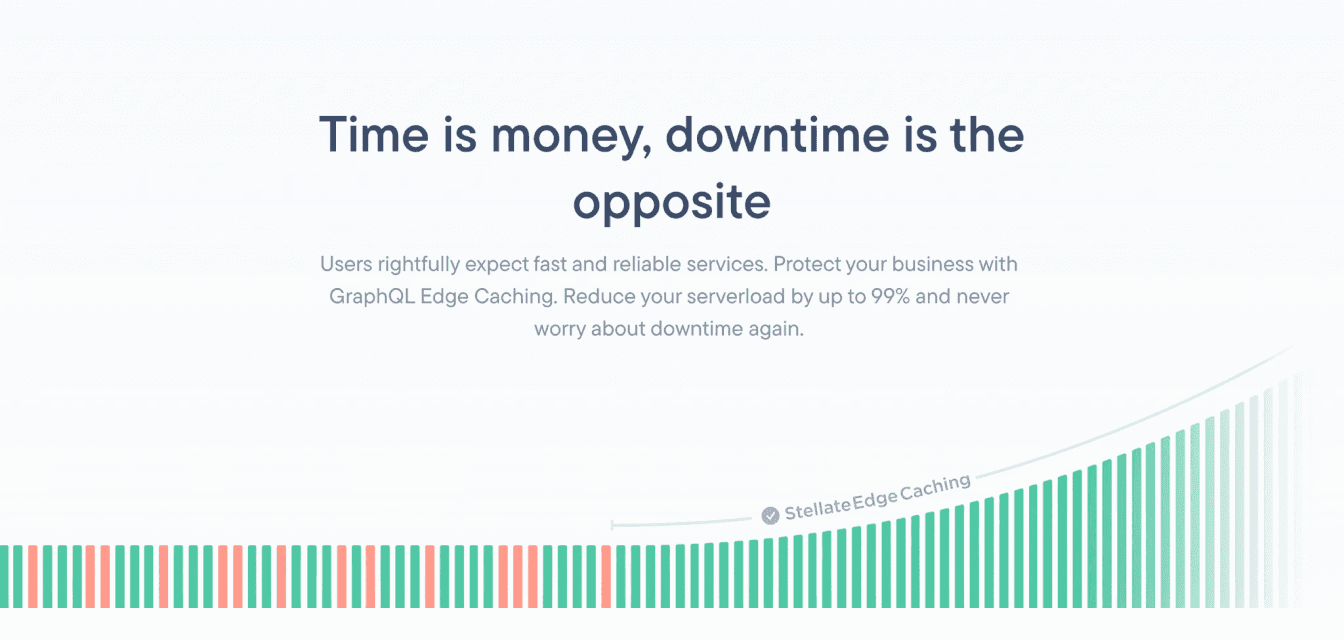 Time is money, downtime is the opposite

Users rightfully expect fast and reliable services. Protect your business with GraphQL Edge Caching. Reduce your serverload by up to 99% and never worry about downtime again.

Stellate Edge Caching